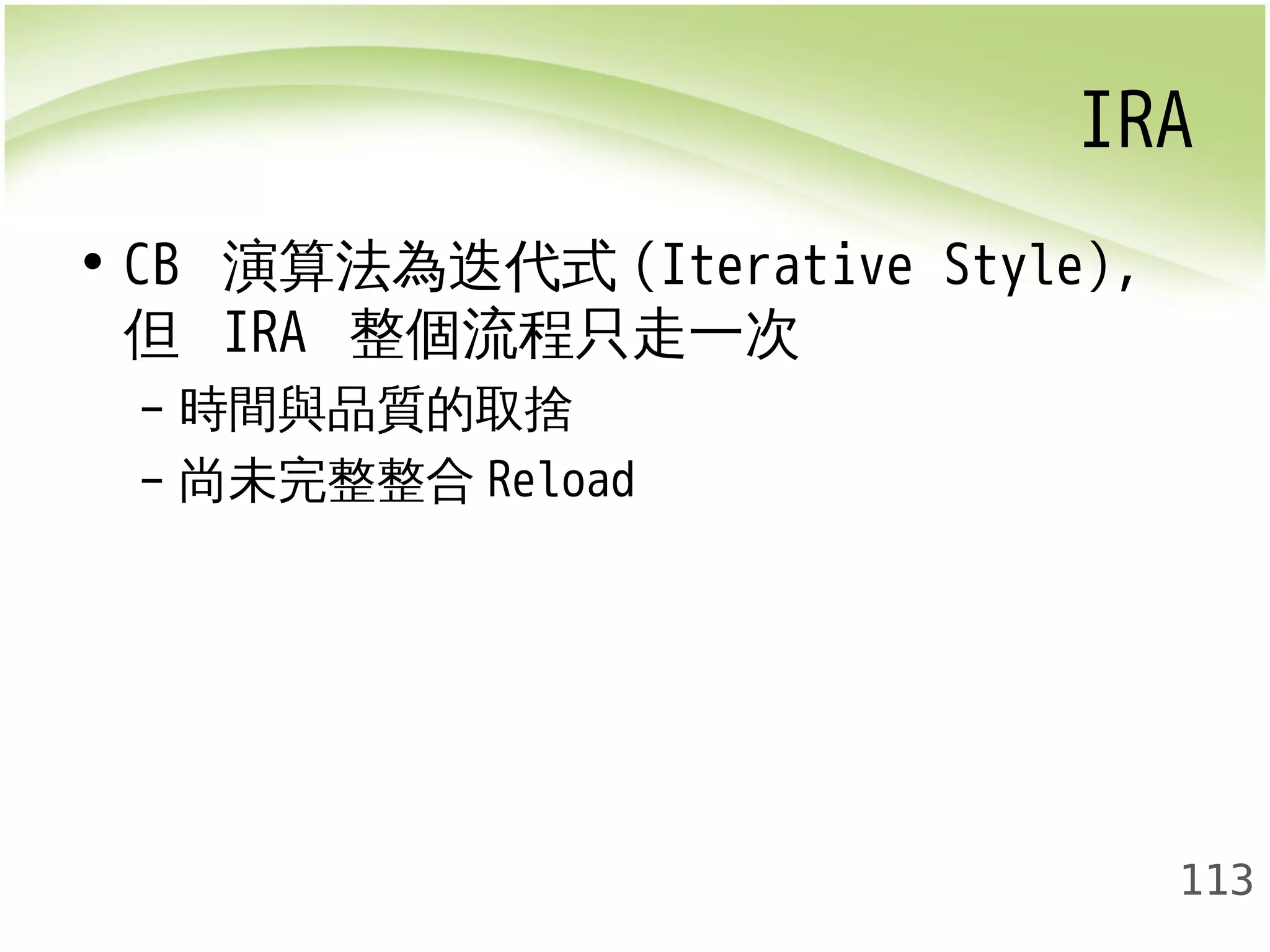 IRA

• CB 演算法為迭代式(Iterative Style), 但 IRA 整個流程只走一次

– 時間與品質的取捨

– 尚未完整整合 Reload

113